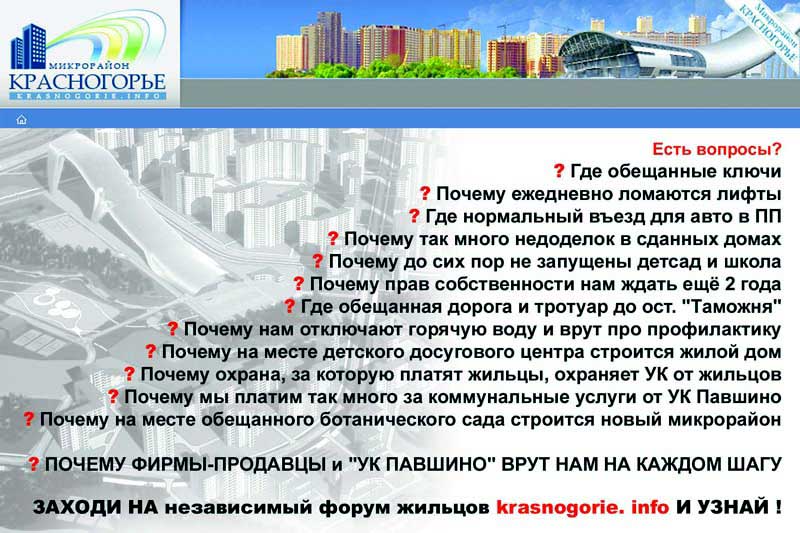 МИКРОРАЙОН
КРАСНОГОРЬЕ
KRASNOGORIE.INFO

Микрорайон
КРАСНОГОРЬЕ

Есть вопросы?
? Где обещанные ключи
? Почему ежедневно ломаются лифты
? Где нормальный въезд для авто в ПП
? Почему так много недоделок в сданных домах
? Почему до сих пор не запущены детсад и школа
? Почему прав собственности нам ждать ещё 2 года
? Где обещанная дорога и тротуар до ост. "Таможня"
? Почему нам отключают горячую воду и врут про профилактику
? Почему на месте детского досугового центра строится жилой дом
? Почему охрана, за которую платят жильцы, охраняет УК от жильцов
? Почему мы платим так много за коммунальные услуги от УК Павшино
? Почему на месте обещанного ботанического сада строится новый микрорайон

? ПОЧЕМУ ФИРМЫ-ПРОДАВЦЫ и "УК ПАВШИНО" ВРУТ НАМ НА КАЖДОМ ШАГУ

ЗАХОДИ НА независимый форум жильцов krasnogorie. info И УЗНАЙ !